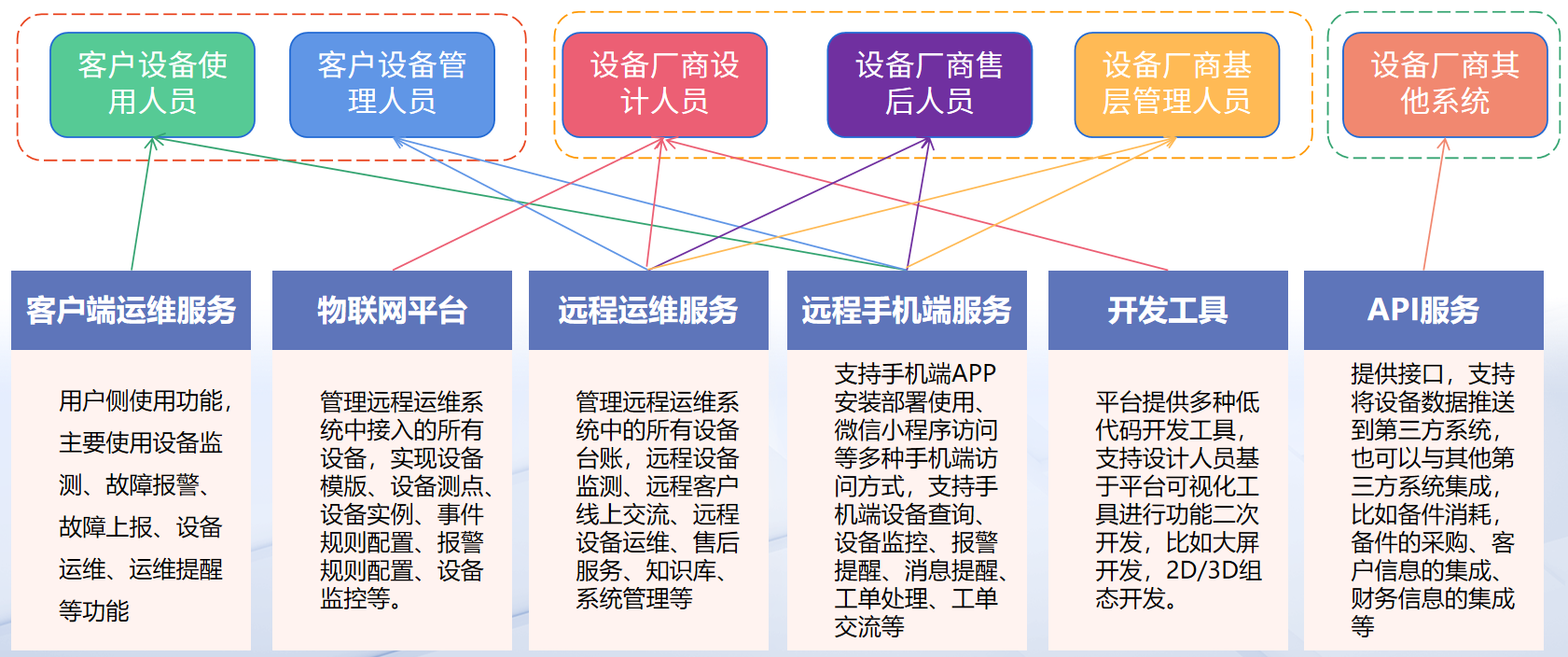 客户设备使用人员

客户设备管理人员

设备厂商设计人员

设备厂商售后人员

设备厂商基层管理人员

设备厂商其他系统

客户端运维服务

用户侧使用功能，主要使用设备监测、故障报警、故障上报、设备运维、运维提醒等功能

物联网平台

管理远程运维系统中接入的所有设备，实现设备模版、设备测点、设备实例、事件规则配置、报警规则配置、设备监控等。

远程运维服务

管理远程运维系统中的所有设备台账，远程设备监测、远程客户线上交流、远程设备运维、售后服务、知识库、系统管理等

远程手机端服务

支持手机端APP安装部署使用、微信小程序访问等多种手机端访问方式，支持手机端设备查询、设备监控、报警提醒、消息提醒、工单处理、工单交流等

开发工具

平台提供多种低代码开发工具，支持设计人员基于平台可视化工具进行功能二次开发，比如大屏开发，2D/3D组态开发。

API服务

提供接口，支持将设备数据推送到第三方系统，也可以与其他第三方系统集成，比如备件消耗，备件的采购、客户信息的集成、财务信息的集成等